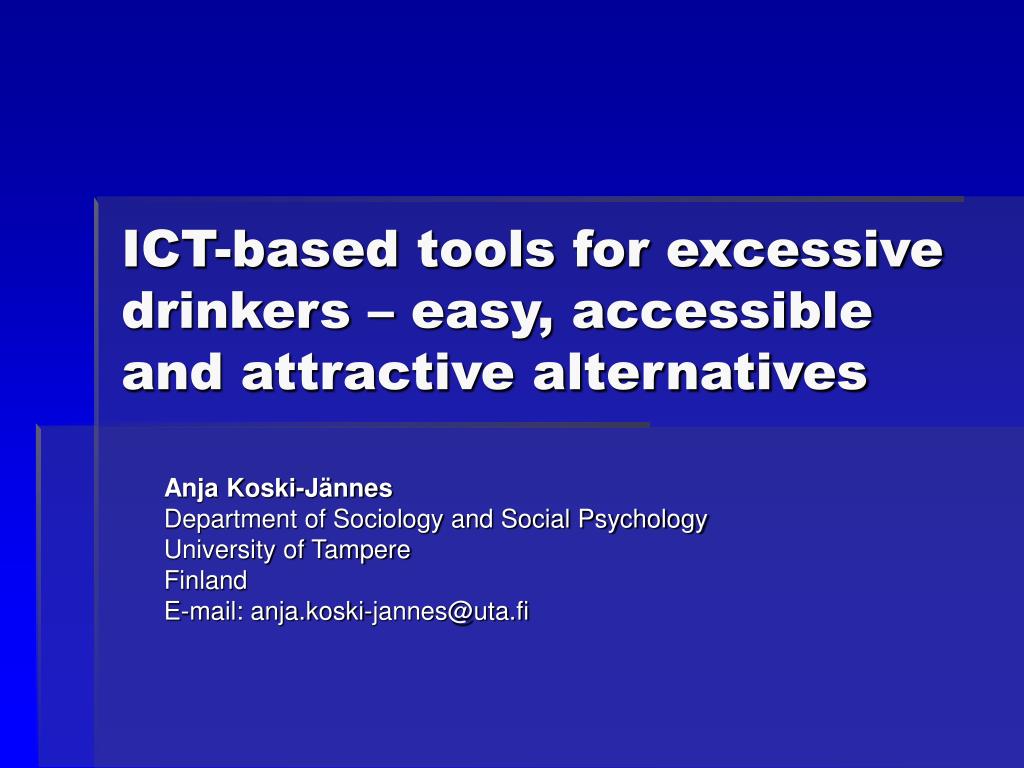 ICT-based tools for excessive drinkers – easy, accessible and attractive alternatives

Anja Koski-Jännes
Department of Sociology and Social Psychology
University of Tampere
Finland
E-mail: anja.koski-jannes@uta.fi